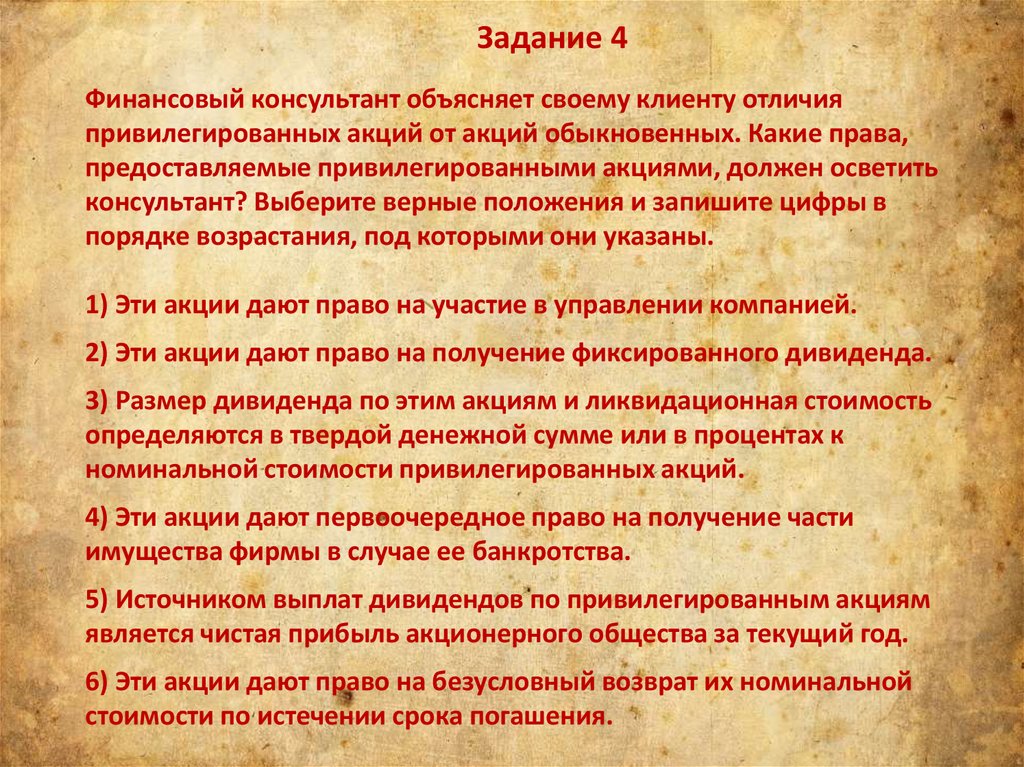 Задание 4

Финансовый консультант объясняет своему клиенту отличия привилегированных акций от акций обыкновенных. Какие права, предоставляемые привилегированными акциями, должен осветить консультант? Выберите верные положения и запишите цифры в порядке возрастания, под которыми они указаны.

1) Эти акции дают право на участие в управлении компанией.

2) Эти акции дают право на получение фиксированного дивиденда.

3) Размер дивиденда по этим акциям и ликвидационная стоимость определяются в твердой денежной сумме или в процентах к номинальной стоимости привилегированных акций.

4) Эти акции дают первоочередное право на получение части имущества фирмы в случае ее банкротства.

5) Источником выплат дивидендов по привилегированным акциям является чистая прибыль акционерного общества за текущий год.

6) Эти акции дают право на безусловный возврат их номинальной стоимости по истечении срока погашения.